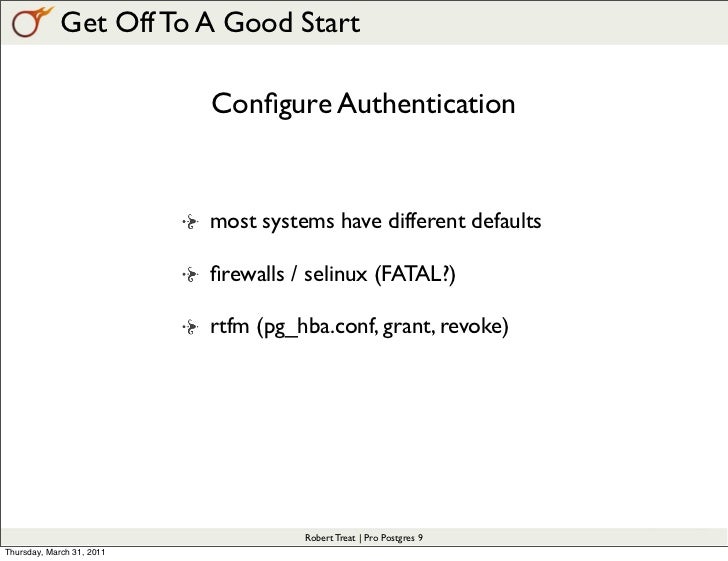 Get Off To A Good Start

Configure Authentication

most systems have different defaults

firewalls / selinux (FATAL?)

rtfm (pg_hba.conf, grant, revoke)

Robert Treat | Pro Postgres 9

Thursday, March 31, 2011